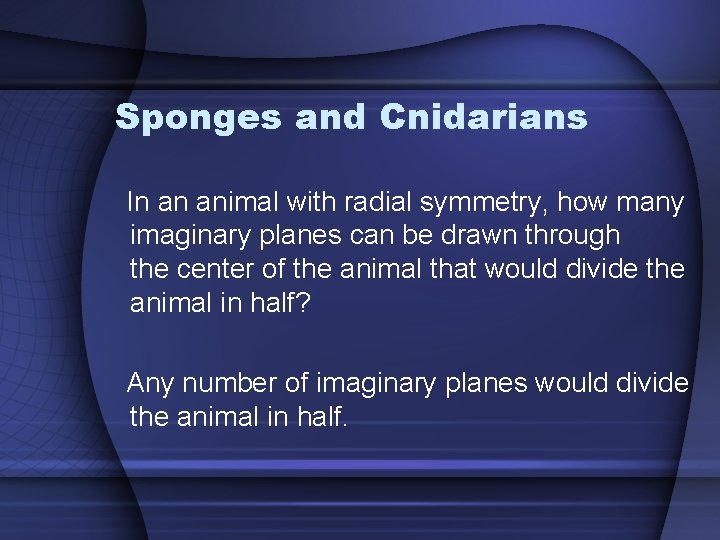 Sponges and Cnidarians

In an animal with radial symmetry, how many imaginary planes can be drawn through the center of the animal that would divide the animal in half?

Any number of imaginary planes would divide the animal in half.